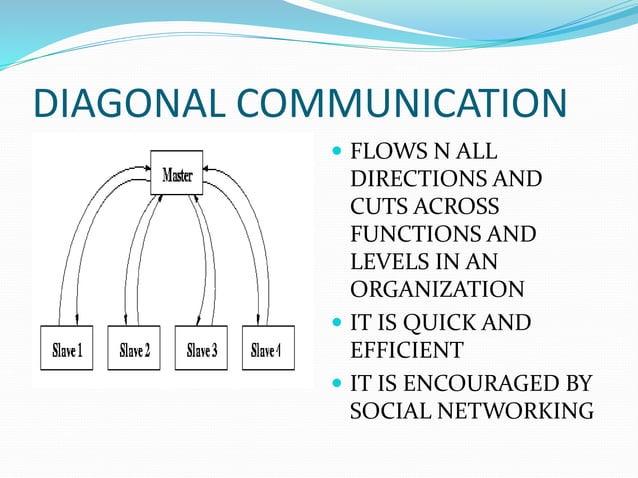 DIAGONAL COMMUNICATION

Master

Slave 1

Slave 2

Slave 3

Slave 4

- FLOWS N ALL DIRECTIONS AND CUTS ACROSS FUNCTIONS AND LEVELS IN AN ORGANIZATION
- IT IS QUICK AND EFFICIENT
- IT IS ENCOURAGED BY SOCIAL NETWORKING